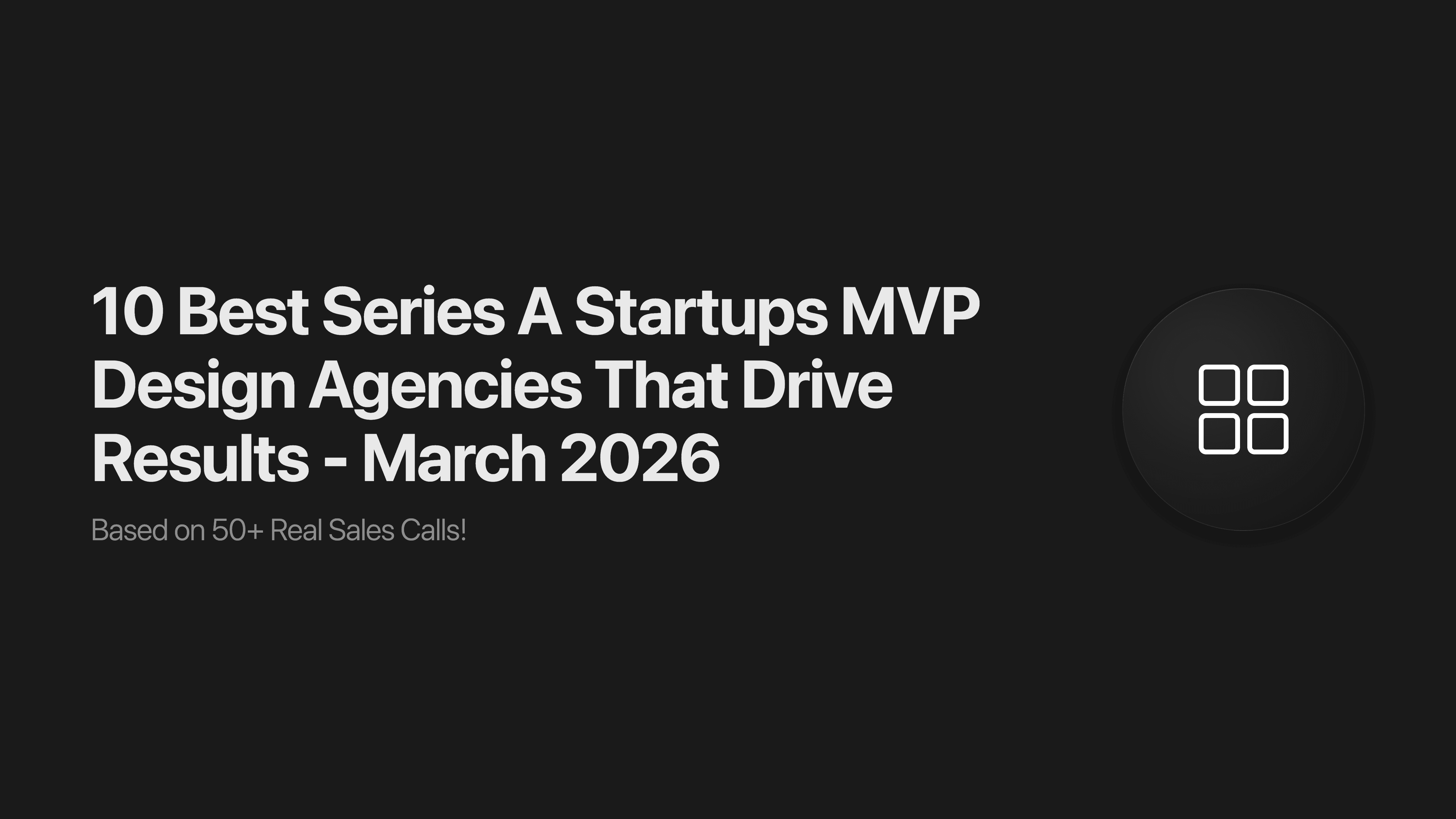 10 Best Series A Startups MVP Design Agencies That Drive Results - March 2026

Based on 50+ Real Sales Calls!